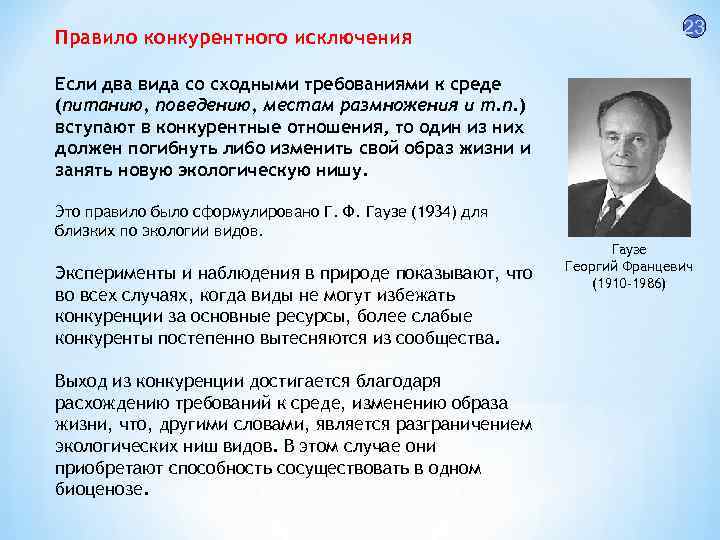 23

Правило конкурентного исключения

Если два вида со сходными требованиями к среде (питанию, поведению, местам размножения и т.п.) вступают в конкурентные отношения, то один из них должен погибнуть либо изменить свой образ жизни и занять новую экологическую нишу.

Это правило было сформулировано Г. Ф. Гаузе (1934) для близких по экологии видов.

Эксперименты и наблюдения в природе показывают, что во всех случаях, когда виды не могут избежать конкуренции за основные ресурсы, более слабые конкуренты постепенно вытесняются из сообщества.

Выход из конкуренции достигается благодаря расхождению требований к среде, изменению образа жизни, что, другими словами, является разграничением экологических ниш видов. В этом случае они приобретают способность сосуществовать в одном биоценозе.

Гаузе
Георгий Францевич
(1910-1986)